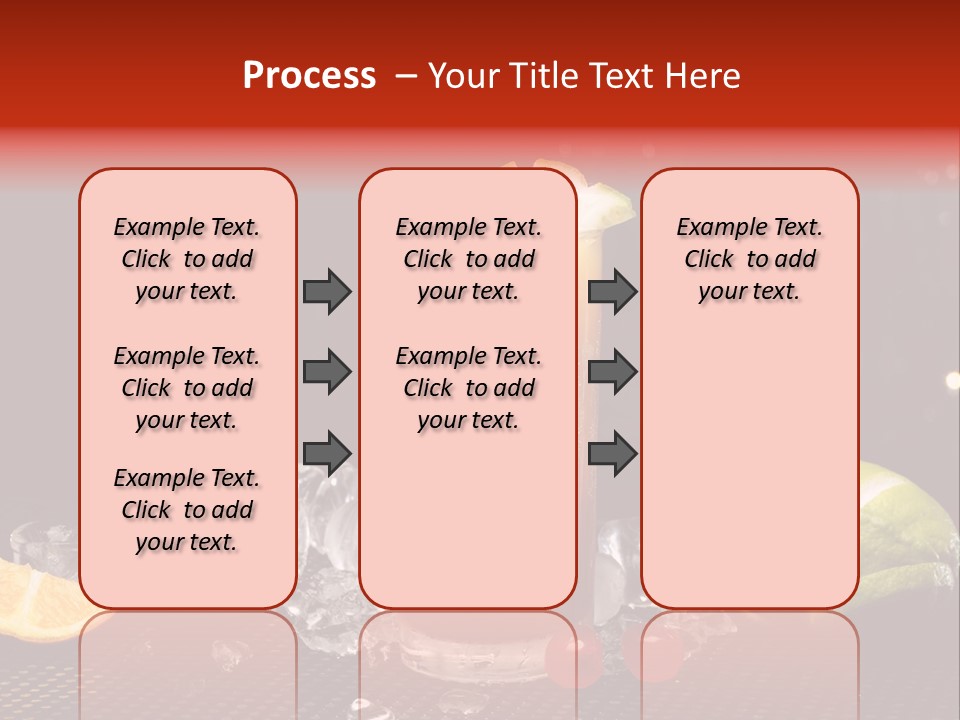 Process – Your Title Text Here

Example Text. Click to add your text.

Example Text. Click to add your text.

Example Text. Click to add your text.

Example Text. Click to add your text.

Example Text. Click to add your text.

Example Text. Click to add your text.